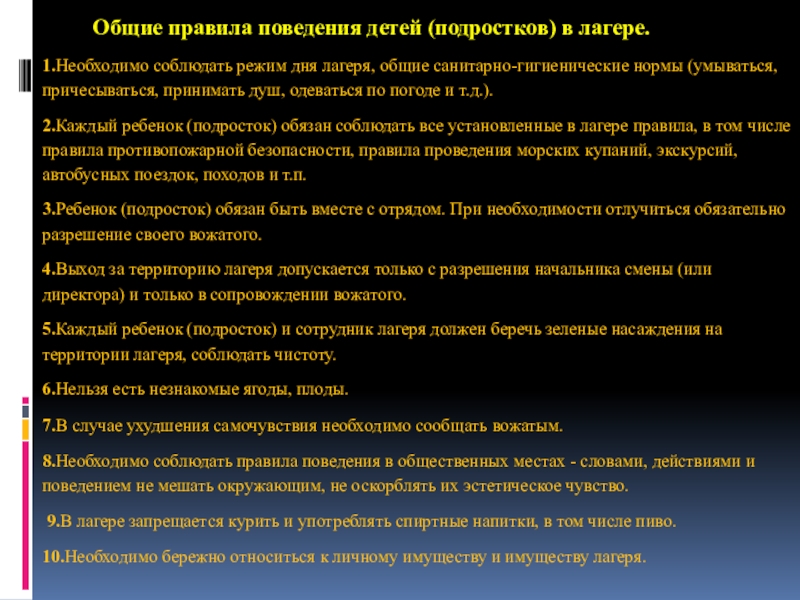 Общие правила поведения детей (подростков) в лагере.

1.Необходимо соблюдать режим дня лагеря, общие санитарно-гигиенические нормы (умываться, причесываться, принимать душ, одеваться по погоде и т.д.).

2.Каждый ребенок (подросток) обязан соблюдать все установленные в лагере правила, в том числе правила противопожарной безопасности, правила проведения морских купаний, экскурсий, автобусных поездок, походов и т.п.

3.Ребенок (подросток) обязан быть вместе с отрядом. При необходимости отлучиться обязательно разрешение своего вожатого.

4.Выход за территорию лагеря допускается только с разрешения начальника смены (или директора) и только в сопровождении вожатого.

5.Каждый ребенок (подросток) и сотрудник лагеря должен беречь зеленые насаждения на территории лагеря, соблюдать чистоту.

6.Нельзя есть незнакомые ягоды, плоды.

7.В случае ухудшения самочувствия необходимо сообщать вожатым.

8.Необходимо соблюдать правила поведения в общественных местах - словами, действиями и поведением не мешать окружающим, не оскорблять их эстетическое чувство.

9.В лагере запрещается курить и употреблять спиртные напитки, в том числе пиво.

10.Необходимо бережно относиться к личному имуществу и имуществу лагеря.